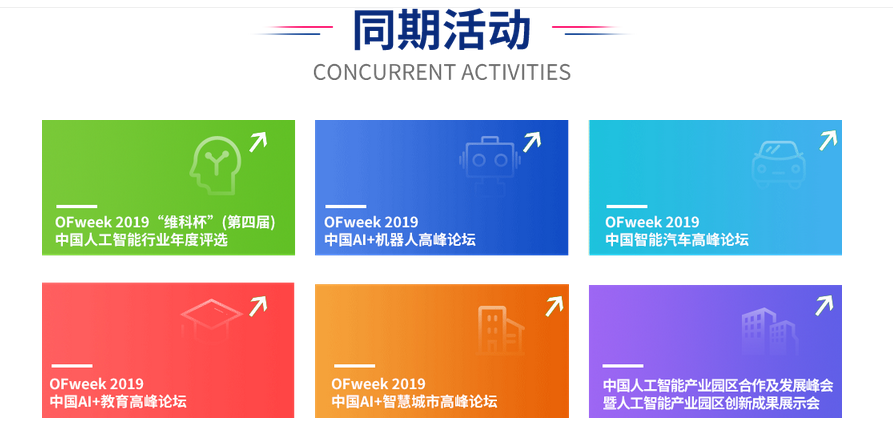 同期活动
CONCURRENT ACTIVITIES

OFweek 2019“维科杯”(第四届)
中国人工智能行业年度评选

OFweek 2019
中国AI+机器人高峰论坛

OFweek 2019
中国智能汽车高峰论坛

OFweek 2019
中国AI+教育高峰论坛

OFweek 2019
中国AI+智慧城市高峰论坛

中国人工智能产业园区合作及发展峰会
暨人工智能产业园区创新成果展示会